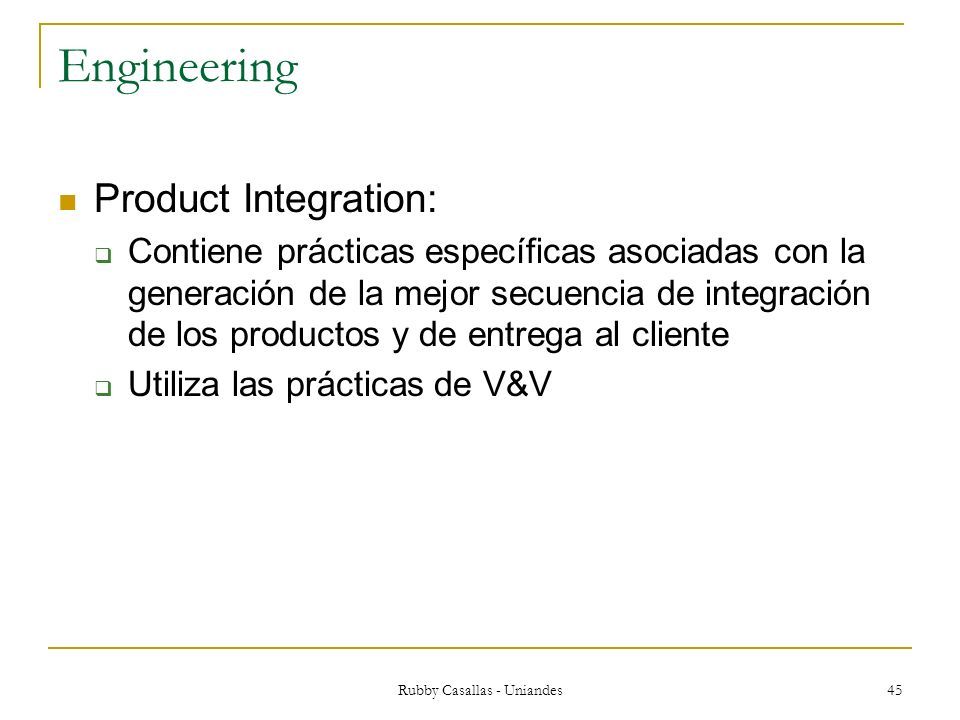 Engineering

Product Integration:

Contiene prácticas específicas asociadas con la generación de la mejor secuencia de integración de los productos y de entrega al cliente

Utiliza las prácticas de V&V

Rubby Casallas - Uniandes

45